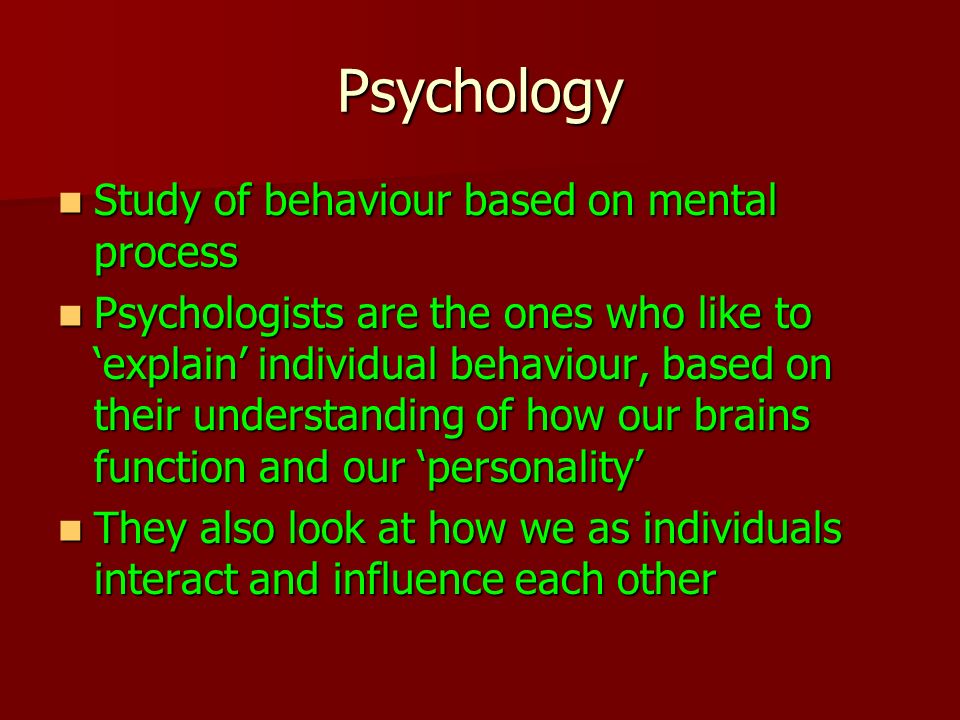 Psychology

- Study of behaviour based on mental process
- Psychologists are the ones who like to ‘explain’ individual behaviour, based on their understanding of how our brains function and our ‘personality’
- They also look at how we as individuals interact and influence each other